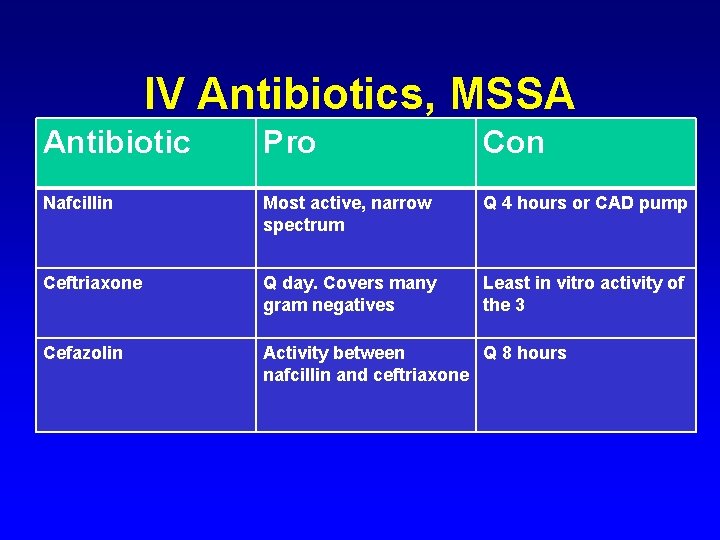 IV Antibiotics, MSSA

| Antibiotic | Pro | Con |
|---|---|---|
| Nafcillin | Most active, narrow spectrum | Q 4 hours or CAD pump |
| Ceftriaxone | Q day. Covers many gram negatives | Least in vitro activity of the 3 |
| Cefazolin | Activity between nafcillin and ceftriaxone | Q 8 hours |